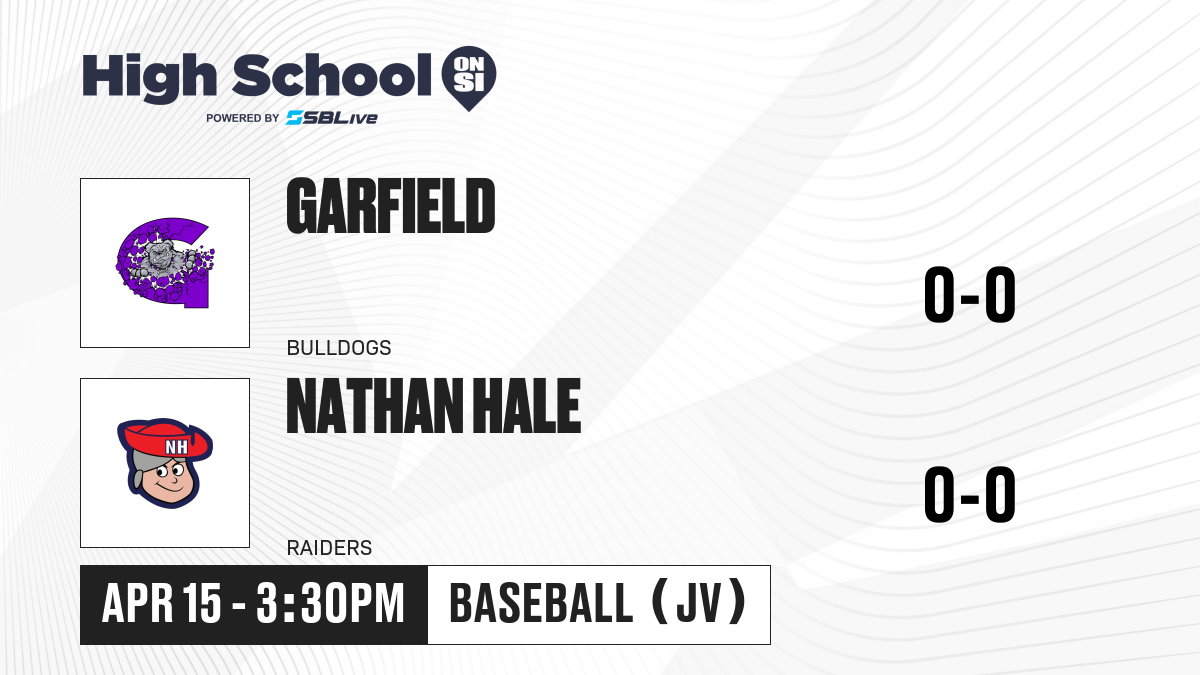 High School ON SI
POWERED BY SBLive

GARFIELD
BULLDOGS
0-0

NH
NATHAN HALE
RAIDERS
0-0

APR 15 - 3:30PM
BASEBALL (JV)